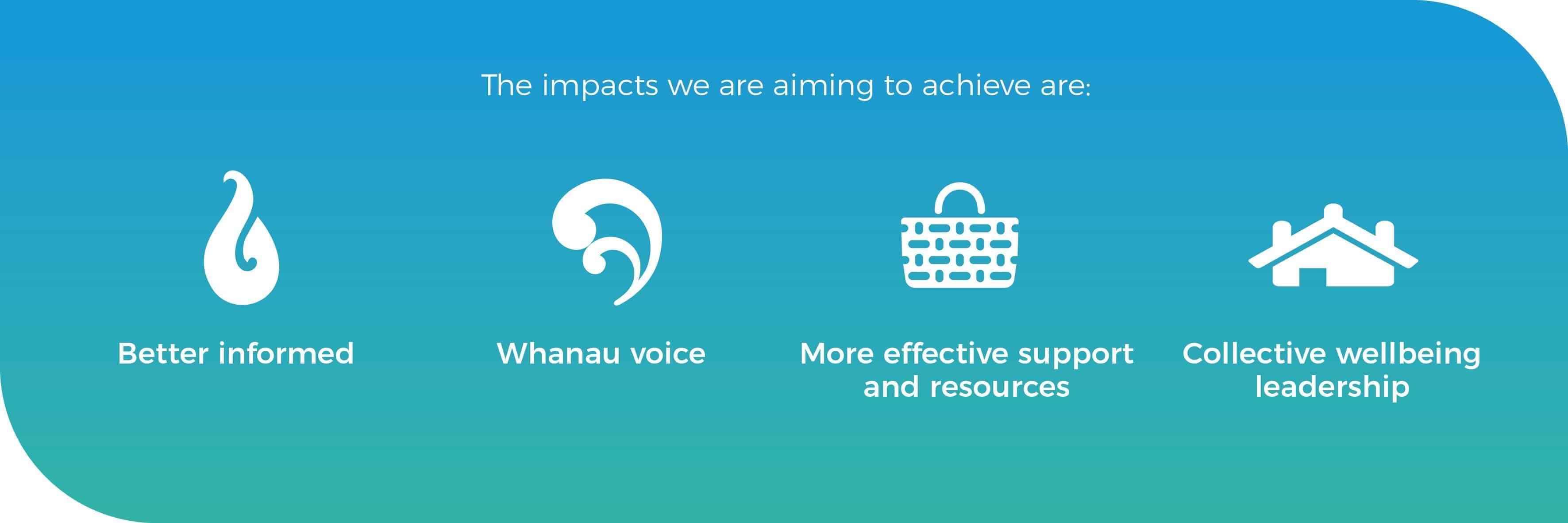 The impacts we are aiming to achieve are:

Better informed

Whanau voice

More effective support and resources

Collective wellbeing leadership